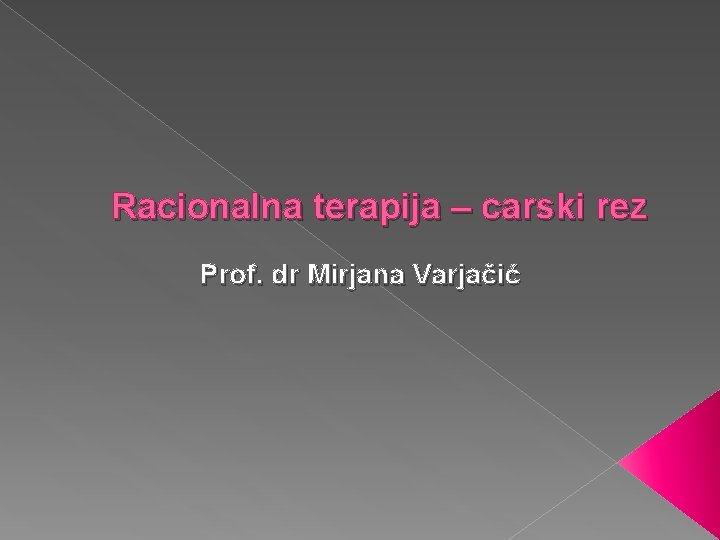 Racionalna terapija – carski rez

Prof. dr Mirjana Varjačić